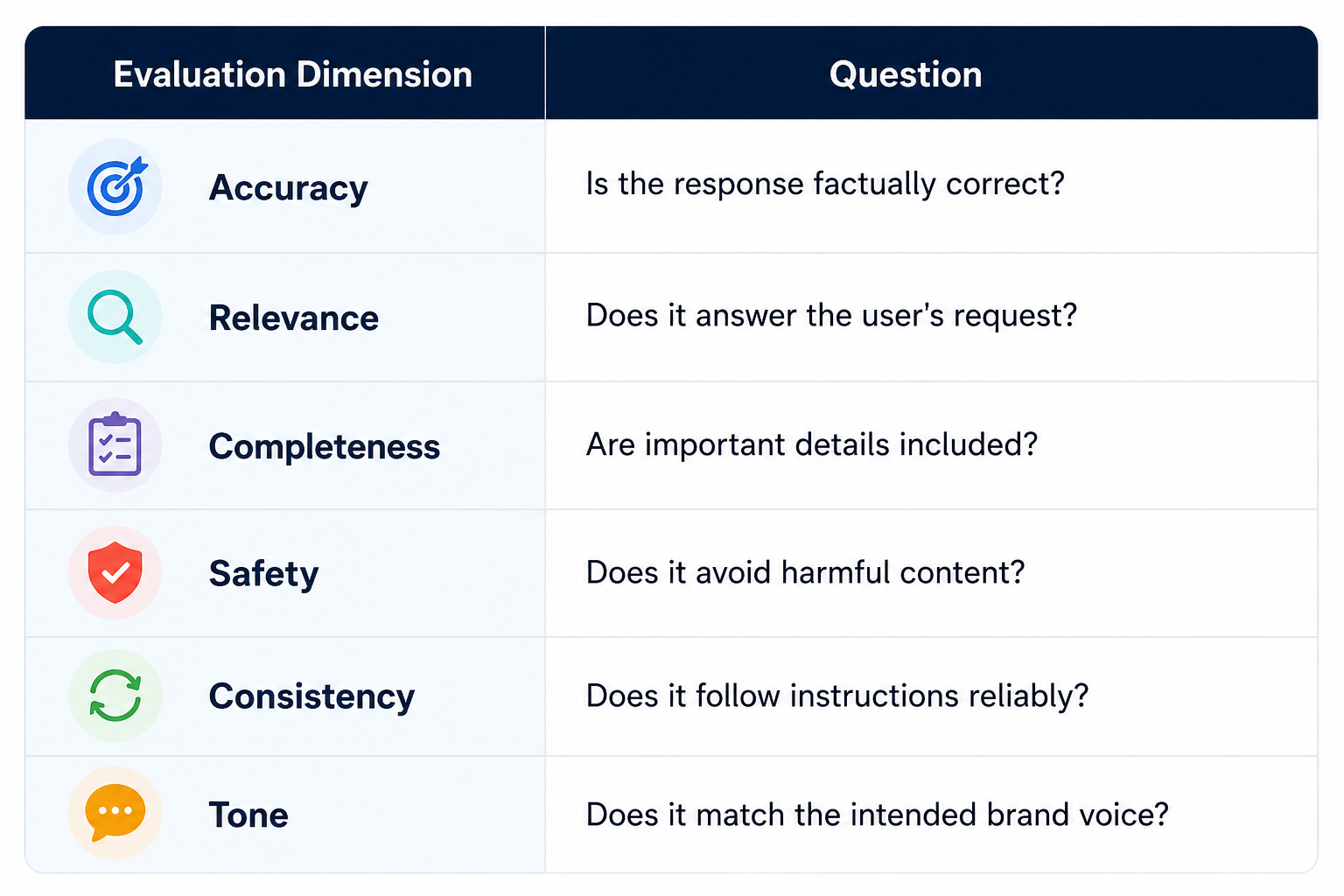 | Evaluation Dimension | Question |
|---|---|
| Accuracy | Is the response factually correct? |
| Relevance | Does it answer the user's request? |
| Completeness | Are important details included? |
| Safety | Does it avoid harmful content? |
| Consistency | Does it follow instructions reliably? |
| Tone | Does it match the intended brand voice? |